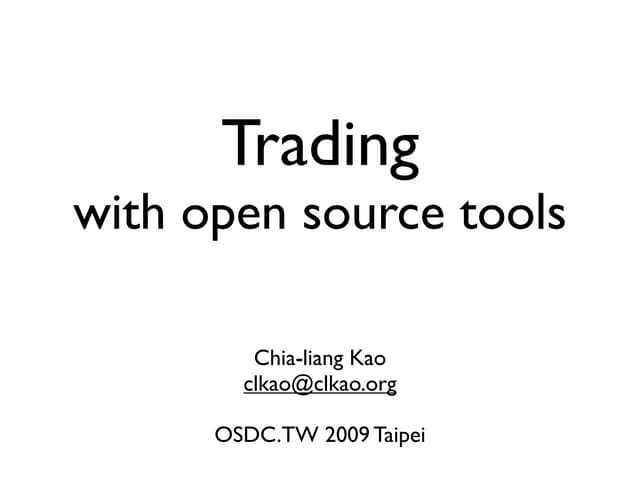 Trading
with open source tools

Chia-liang Kao
clkao@clkao.org

OSDC.TW 2009 Taipei